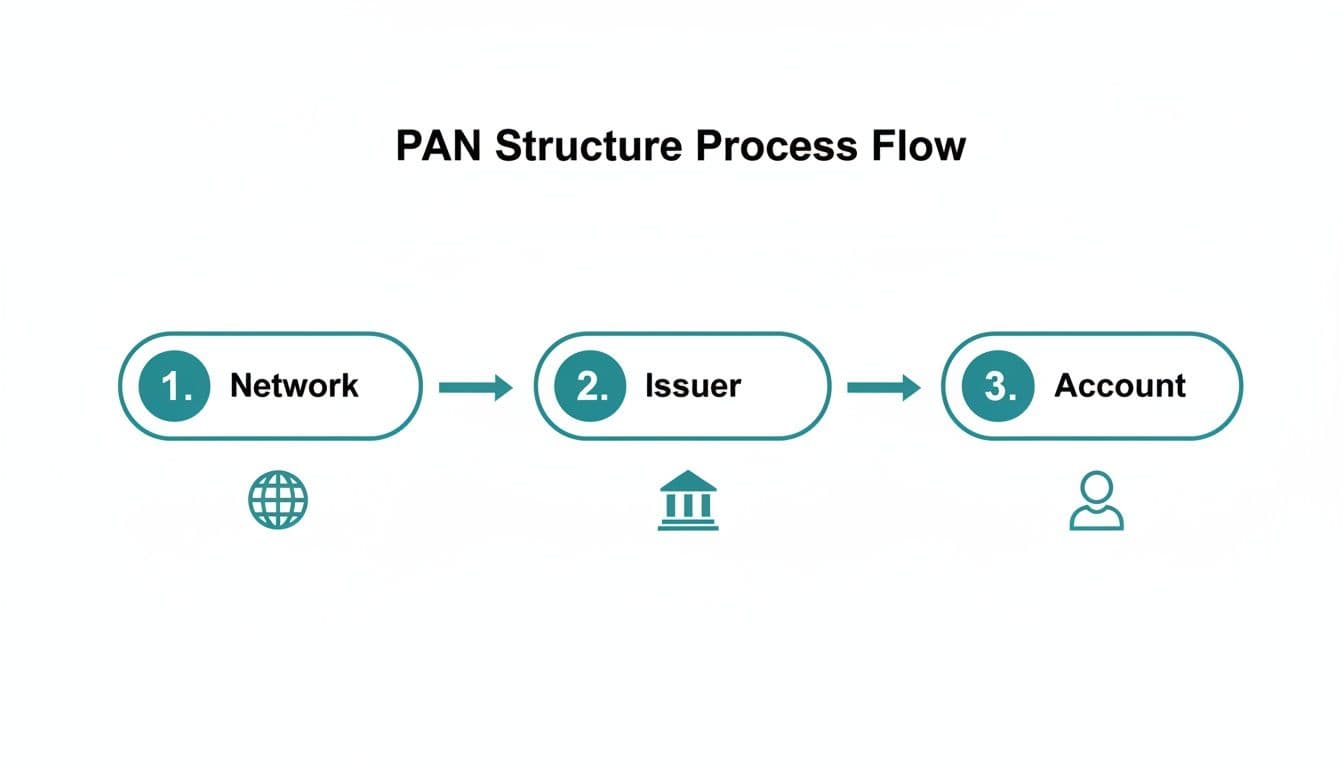 PAN Structure Process Flow

1. Network

2. Issuer

3. Account